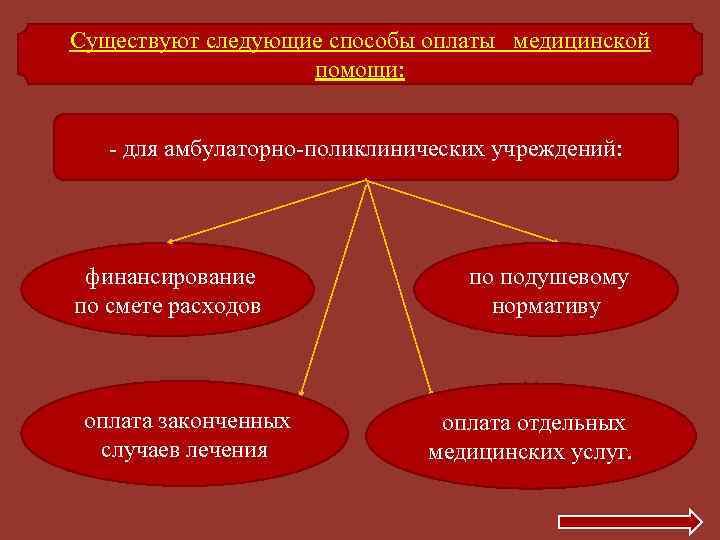 Существуют следующие способы оплаты медицинской помощи:

- для амбулаторно-поликлинических учреждений:

финансирование по смете расходов

по подушевому нормативу

оплата законченных случаев лечения

оплата отдельных медицинских услуг.